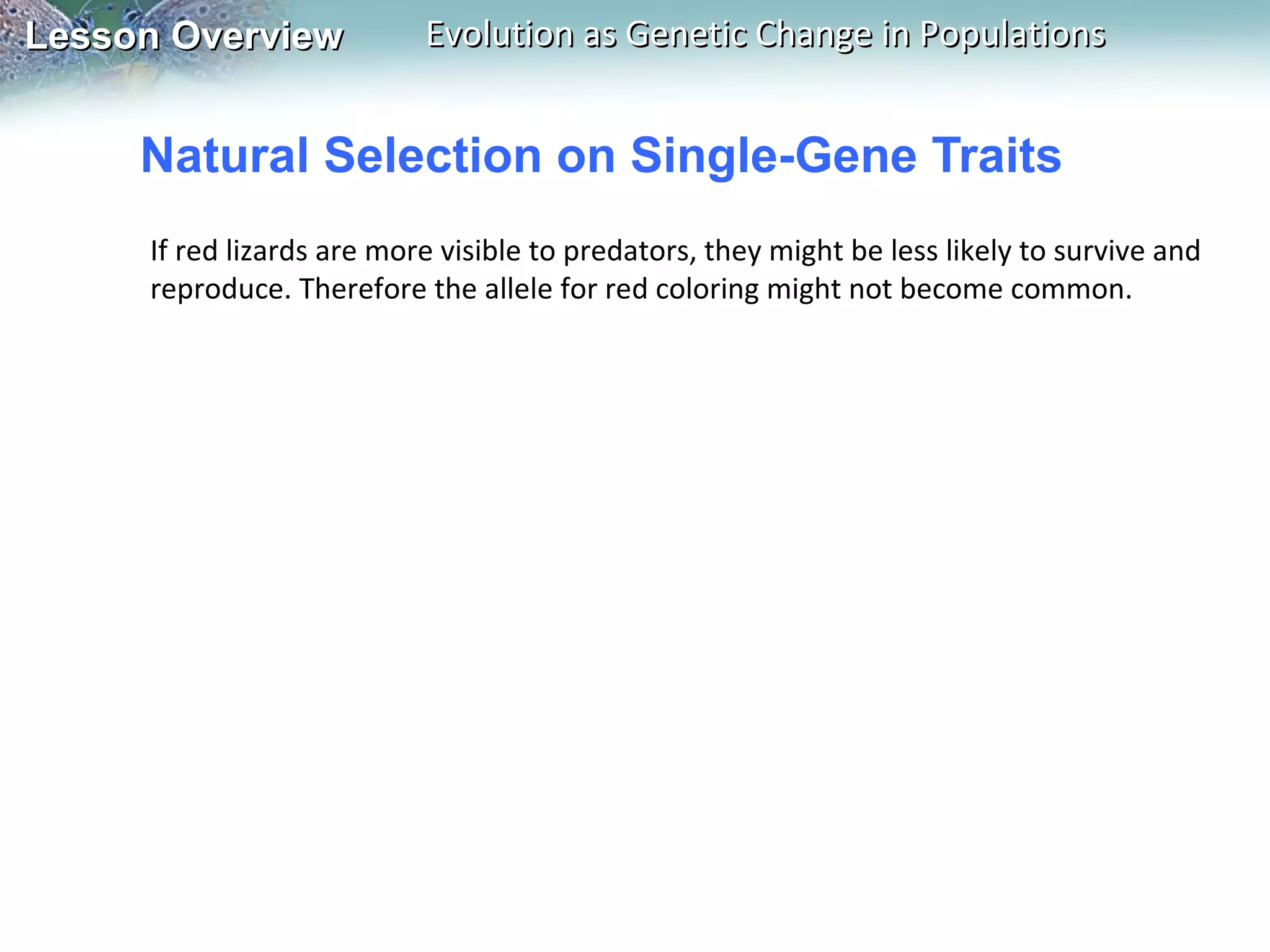 Lesson Overview

Evolution as Genetic Change in Populations

Natural Selection on Single-Gene Traits

If red lizards are more visible to predators, they might be less likely to survive and reproduce. Therefore the allele for red coloring might not become common.